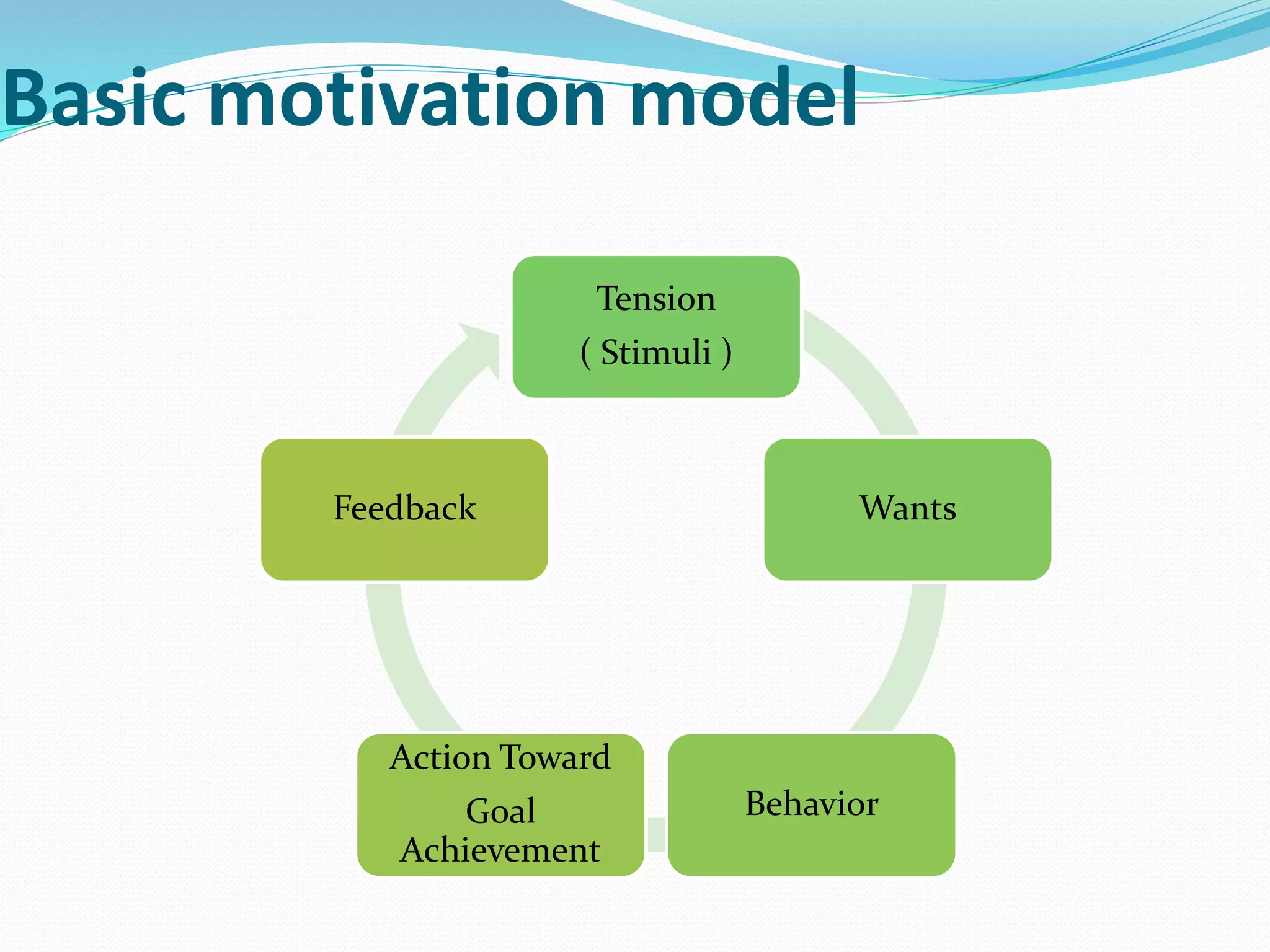 Basic motivation model

Tension
( Stimuli )

Wants

Behavior

Action Toward
Goal
Achievement

Feedback